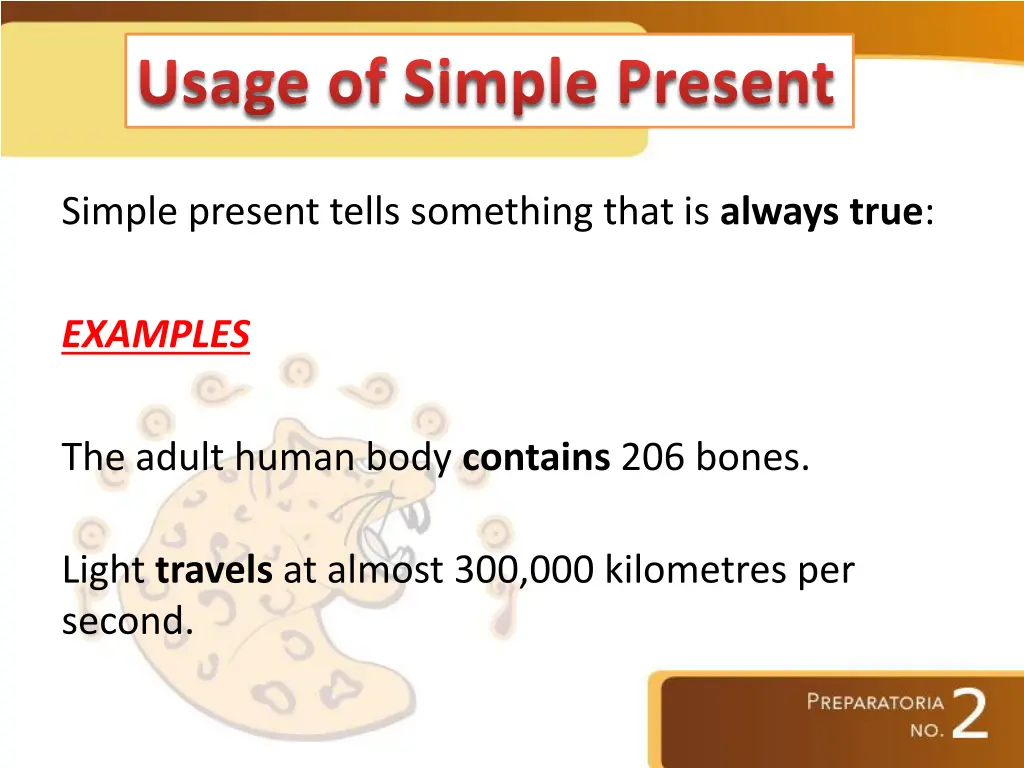 Usage of Simple Present

Simple present tells something that is always true:

EXAMPLES

The adult human body contains 206 bones.

Light travels at almost 300,000 kilometres per second.

PREPARATORIA NO. 2